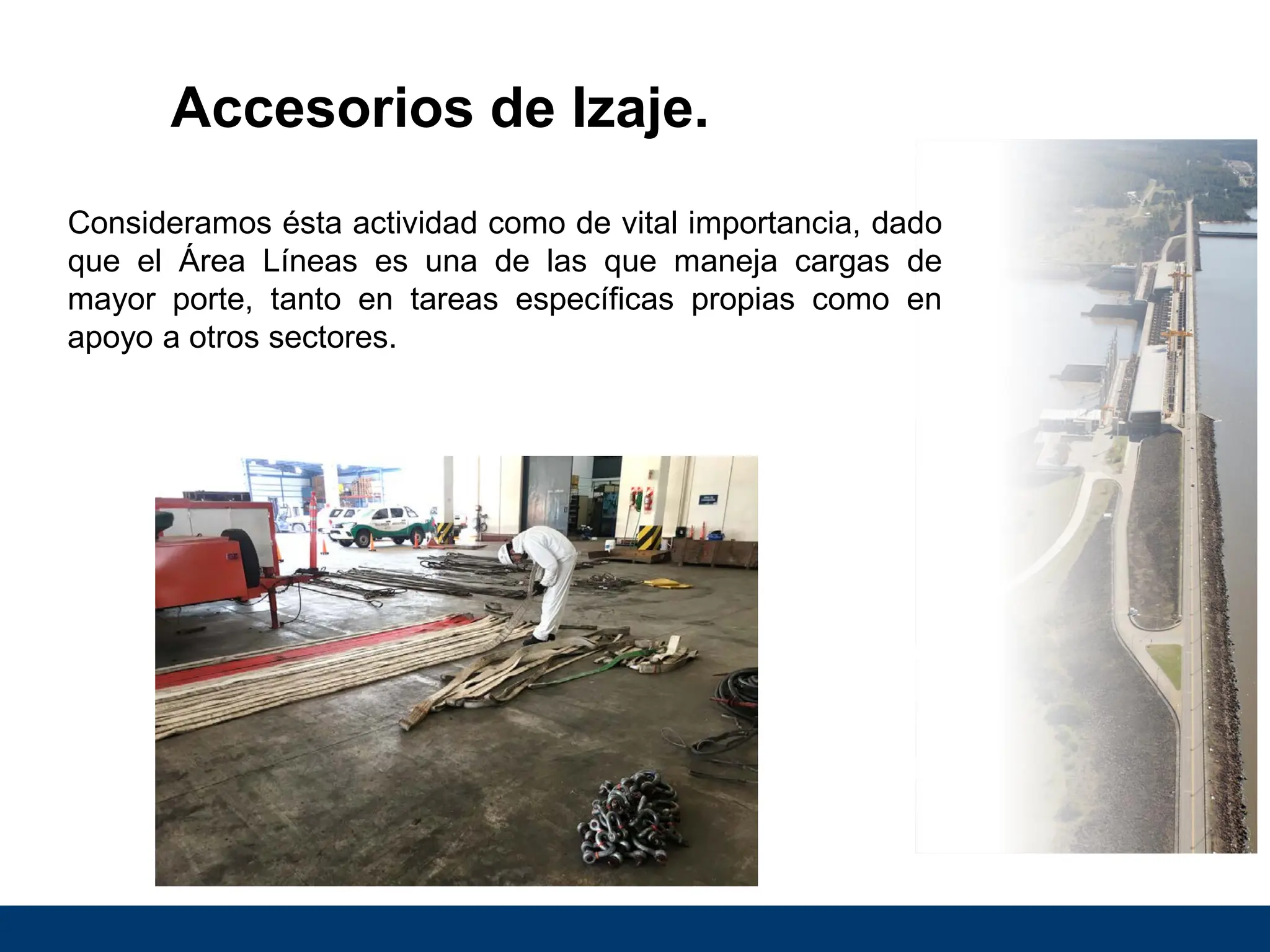 Accesorios de Izaje.

Consideramos ésta actividad como de vital importancia, dado que el Área Líneas es una de las que maneja cargas de mayor porte, tanto en tareas específicas propias como en apoyo a otros sectores.